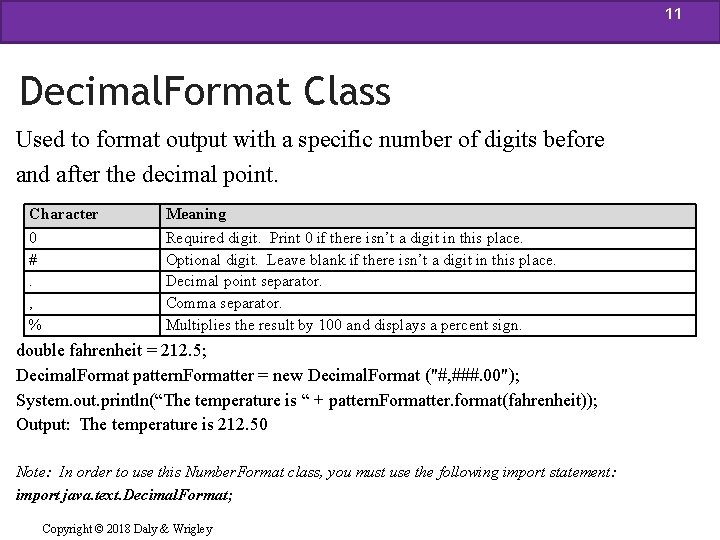 11

DecimalFormat Class

Used to format output with a specific number of digits before and after the decimal point.

| Character | Meaning |
|---|---|
| 0 | Required digit. Print 0 if there isn't a digit in this place. |
| # | Optional digit. Leave blank if there isn't a digit in this place. |
| . | Decimal point separator. |
| , | Comma separator. |
| % | Multiplies the result by 100 and displays a percent sign. |

double fahrenheit = 212.5;
DecimalFormat patternFormatter = new DecimalFormat ("#,###.00");
System.out.println("The temperature is " + patternFormatter.format(fahrenheit));
Output: The temperature is 212.50

Note: In order to use this NumberFormat class, you must use the following import statement:
import java.text.DecimalFormat;

Copyright © 2018 Daly & Wrigley